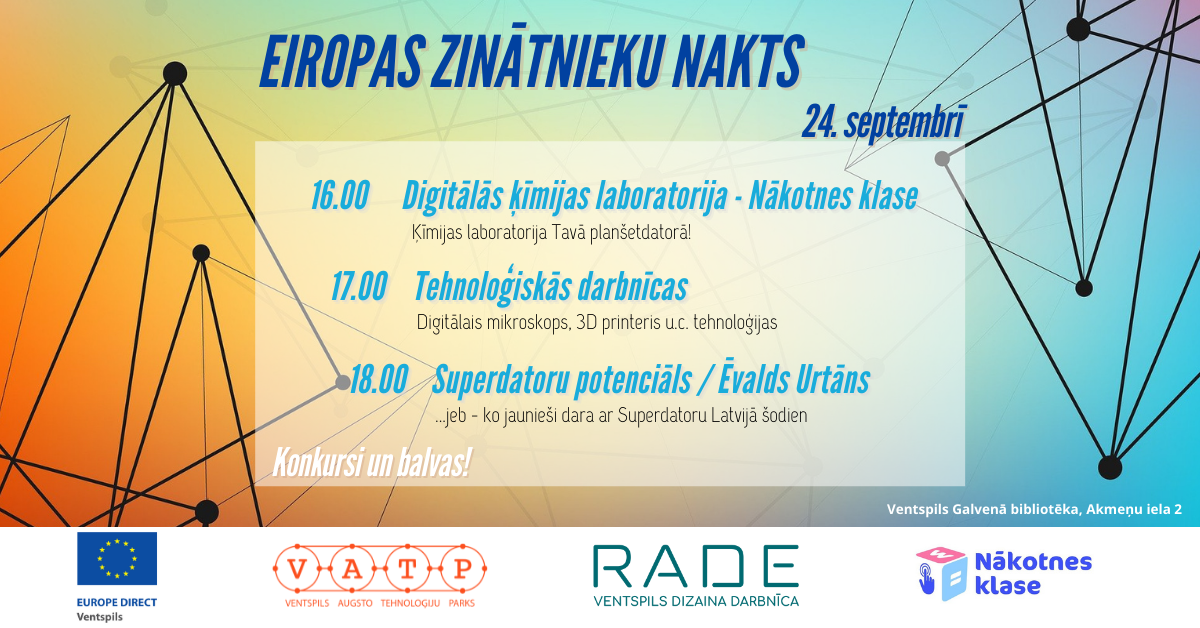 EIROPAS ZINĀTNIEKU NAKTS

24. septembrī

16.00 Digitālās ķīmijas laboratorija - Nākotnes klase
Ķīmijas laboratorija Tavā planšetdatorā!

17.00 Tehnoloģiskās darbnīcas
Digitālais mikroskops, 3D printeris u.c. tehnoloģijas

18.00 Superdatoru potenciāls / Ēvalds Urtāns
...jeb - ko jaunieši dara ar Superdatoru Latvijā šodien

Konkursi un balvas!

Ventspils Galvenā bibliotēka, Akmeņu iela 2

EUROPE DIRECT
Ventspils

V A T P
VENTSPILS AUGSTO TEHNOLOĢIJU PARKS

RADE
VENTSPILS DIZAINA DARBNĪCA

Nākotnes klase